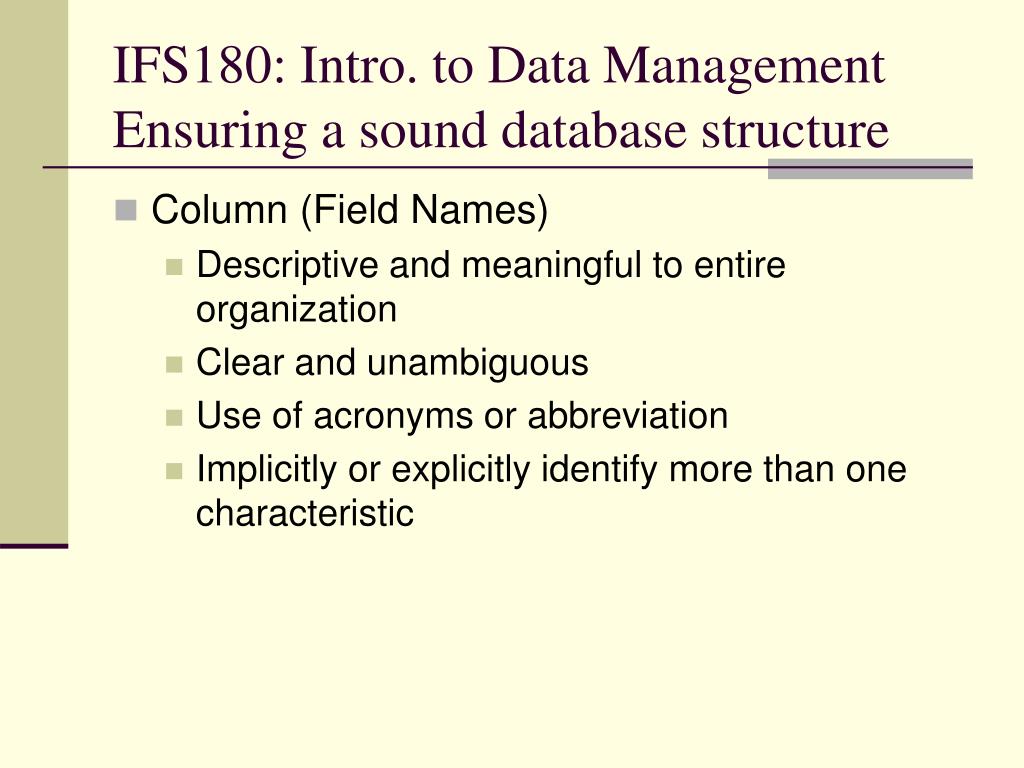 IFS180: Intro. to Data Management
Ensuring a sound database structure

Column (Field Names)
Descriptive and meaningful to entire organization
Clear and unambiguous
Use of acronyms or abbreviation
Implicitly or explicitly identify more than one characteristic